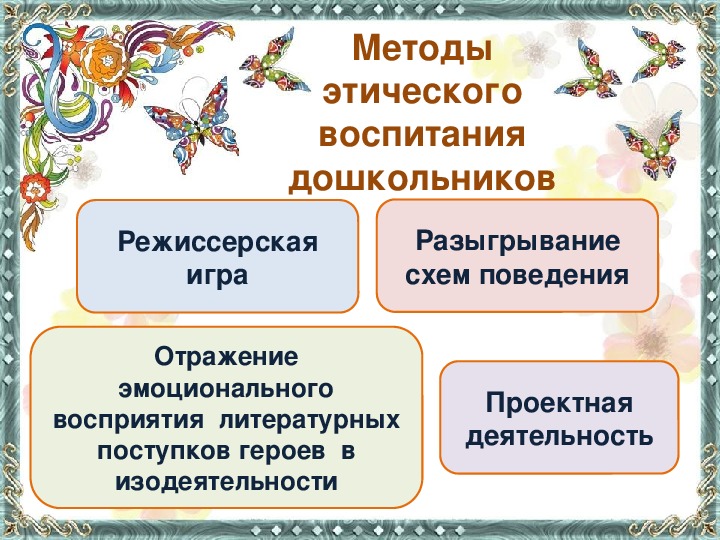 Методы этического воспитания дошкольников

Режиссерская игра

Разыгрывание схем поведения

Отражение эмоционального восприятия литературных поступков героев в изодеятельности

Проектная деятельность